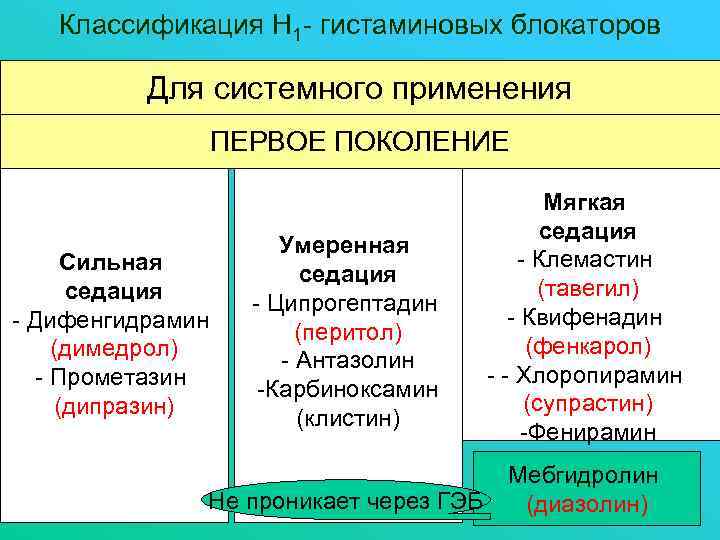 Классификация $H_1$- гистаминовых блокаторов

Для системного применения

ПЕРВОЕ ПОКОЛЕНИЕ

Сильная седация
- Дифенгидрамин (димедрол)
- Прометазин (дипразин)

Умеренная седация
- Ципрогептадин (перитол)
- Антазолин
-Карбиноксамин (клистин)

Мягкая седация
- Клемастин (тавегил)
- Квифенадин (фенкарол)
- - Хлоропирамин (супрастин)
-Фенирамин

Мебгидролин (диазолин)

Не проникает через ГЭБ